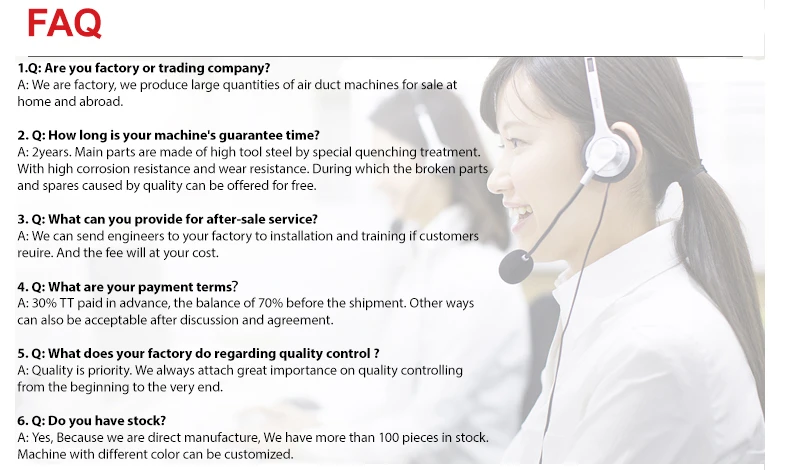 FAQ

1.Q: Are you factory or trading company?
A: We are factory, we produce large quantities of air duct machines for sale at home and abroad.

2. Q: How long is your machine's guarantee time?
A: 2years. Main parts are made of high tool steel by special quenching treatment. With high corrosion resistance and wear resistance. During which the broken parts and spares caused by quality can be offered for free.

3. Q: What can you provide for after-sale service?
A: We can send engineers to your factory to installation and training if customers reuire. And the fee will at your cost.

4. Q: What are your payment terms?
A: 30% TT paid in advance, the balance of 70% before the shipment. Other ways can also be acceptable after discussion and agreement.

5. Q: What does your factory do regarding quality control ?
A: Quality is priority. We always attach great importance on quality controlling from the beginning to the very end.

6. Q: Do you have stock?
A: Yes, Because we are direct manufacture, We have more than 100 pieces in stock. Machine with different color can be customized.